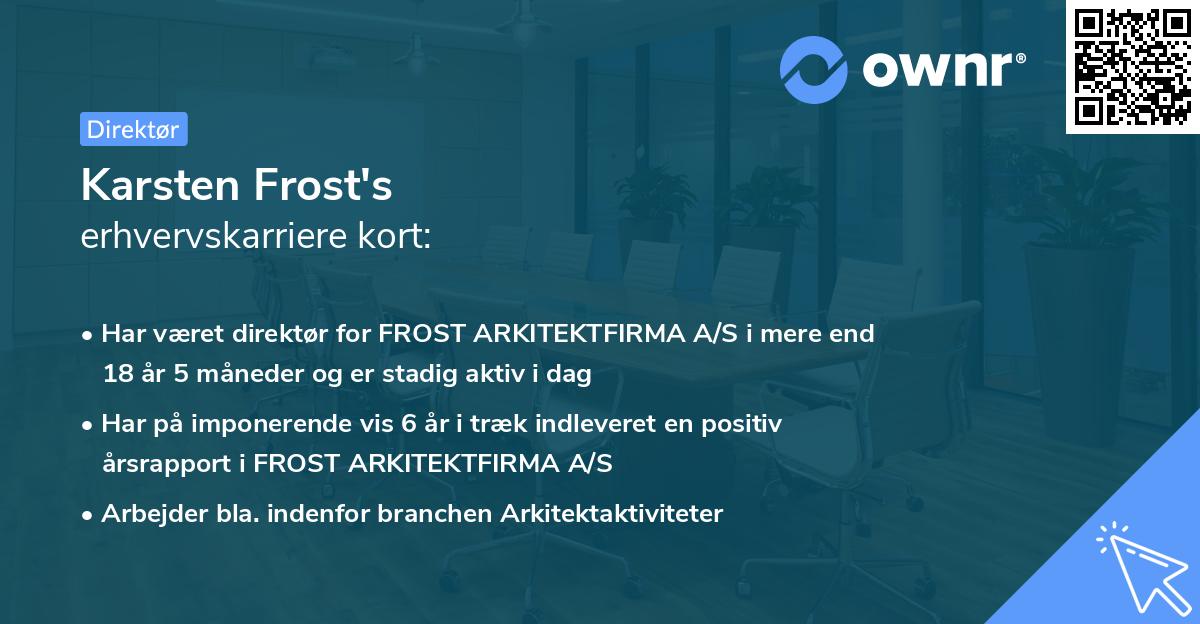 ownr®

Direktør

Karsten Frost's
erhvervskarriere kort:

• Har været direktør for FROST ARKITEKTFIRMA A/S i mere end 18 år 5 måneder og er stadig aktiv i dag

• Har på imponerende vis 6 år i træk indleveret en positiv årsrapport i FROST ARKITEKTFIRMA A/S

• Arbejder bla. indenfor branchen Arkitektaktiviteter